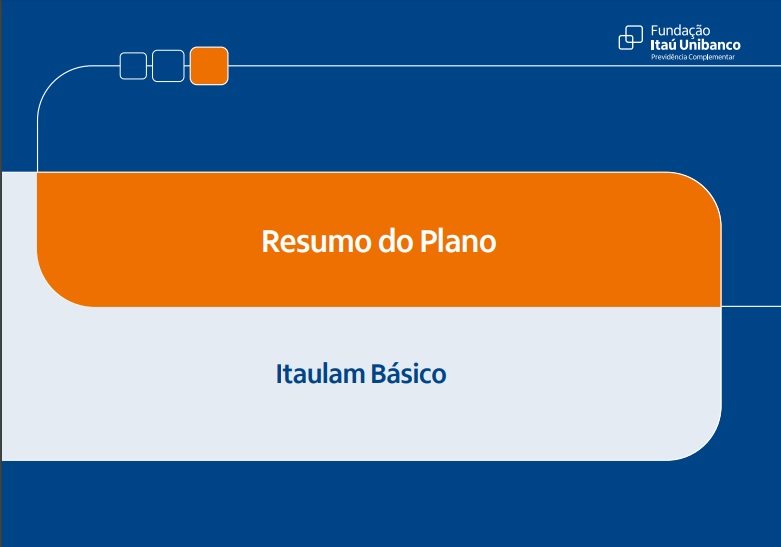 Fundação
Itaú Unibanco
Previdência Complementar

Resumo do Plano

Itaulam Básico